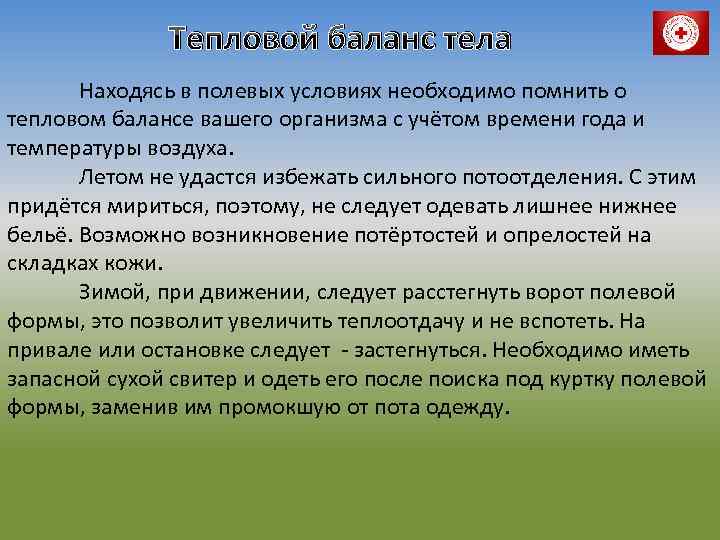 Тепловой баланс тела

Находясь в полевых условиях необходимо помнить о тепловом балансе вашего организма с учётом времени года и температуры воздуха.

Летом не удастся избежать сильного потоотделения. С этим придётся мириться, поэтому, не следует одевать лишнее нижнее бельё. Возможно возникновение потёртостей и опрелостей на складках кожи.

Зимой, при движении, следует расстегнуть ворот полевой формы, это позволит увеличить теплоотдачу и не вспотеть. На привале или остановке следует - застегнуться. Необходимо иметь запасной сухой свитер и одеть его после поиска под куртку полевой формы, заменив им промокшую от пота одежду.